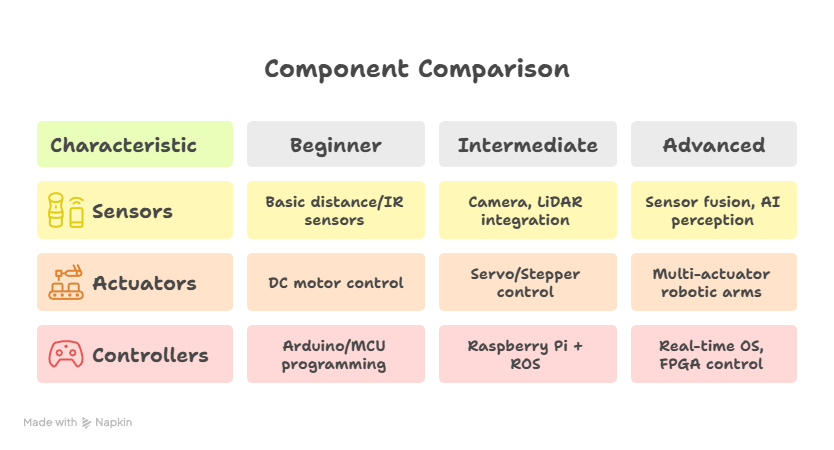 Component Comparison

| Characteristic | Beginner | Intermediate | Advanced |
|---|---|---|---|
| Sensors | Basic distance/IR sensors | Camera, LiDAR integration | Sensor fusion, AI perception |
| Actuators | DC motor control | Servo/Stepper control | Multi-actuator robotic arms |
| Controllers | Arduino/MCU programming | Raspberry Pi + ROS | Real-time OS, FPGA control |

Made with Napkin